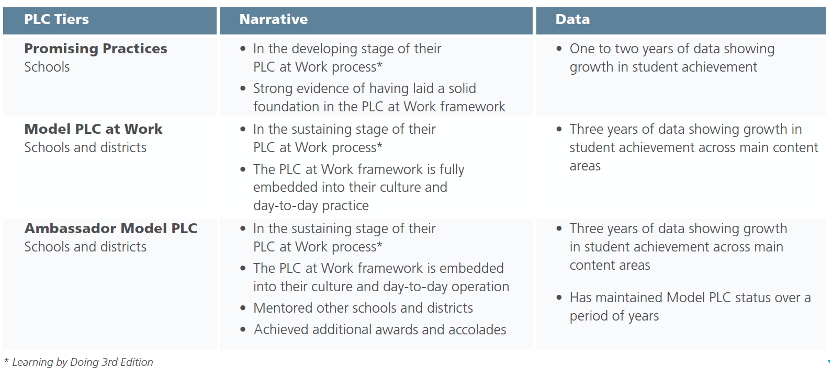 | PLC Tiers | Narrative | Data |
|---|---|---|
| **Promising Practices** Schools | • In the developing stage of their PLC at Work process* • Strong evidence of having laid a solid foundation in the PLC at Work framework | • One to two years of data showing growth in student achievement |
| **Model PLC at Work** Schools and districts | • In the sustaining stage of their PLC at Work process* • The PLC at Work framework is fully embedded into their culture and day-to-day practice | • Three years of data showing growth in student achievement across main content areas |
| **Ambassador Model PLC** Schools and districts | • In the sustaining stage of their PLC at Work process* • The PLC at Work framework is embedded into their culture and day-to-day operation • Mentored other schools and districts • Achieved additional awards and accolades | • Three years of data showing growth in student achievement across main content areas • Has maintained Model PLC status over a period of years |

* Learning by Doing 3rd Edition